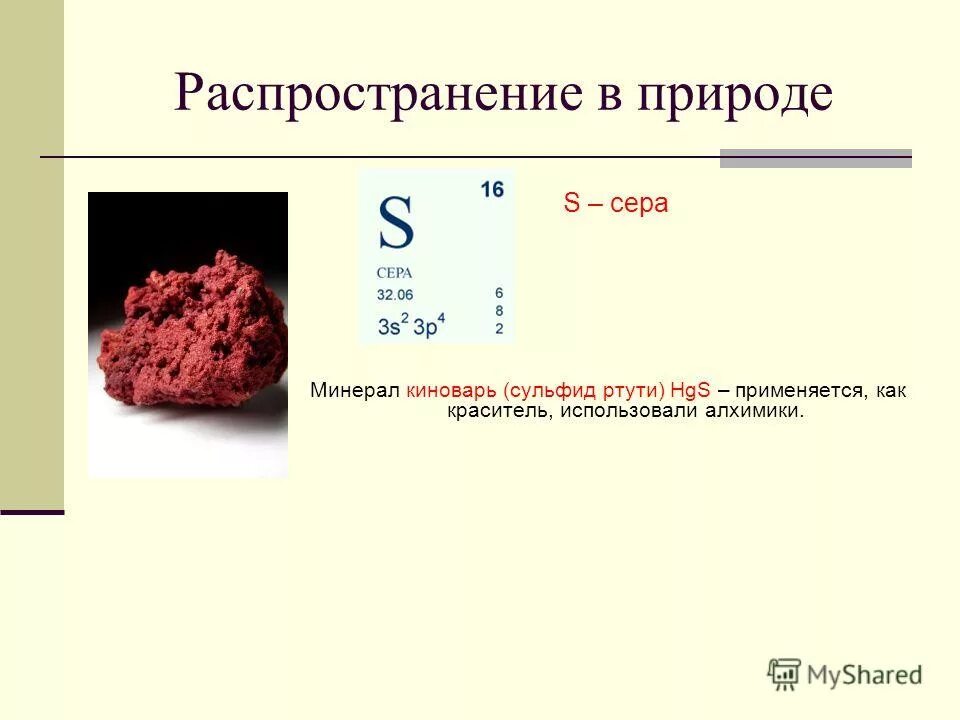 Распространение в природе

S
16
СЕРА
32.06
$3s^2 3p^4$
6
8
2

S – сера

Минерал киноварь (сульфид ртути) HgS – применяется, как краситель, использовали алхимики.

MyShared